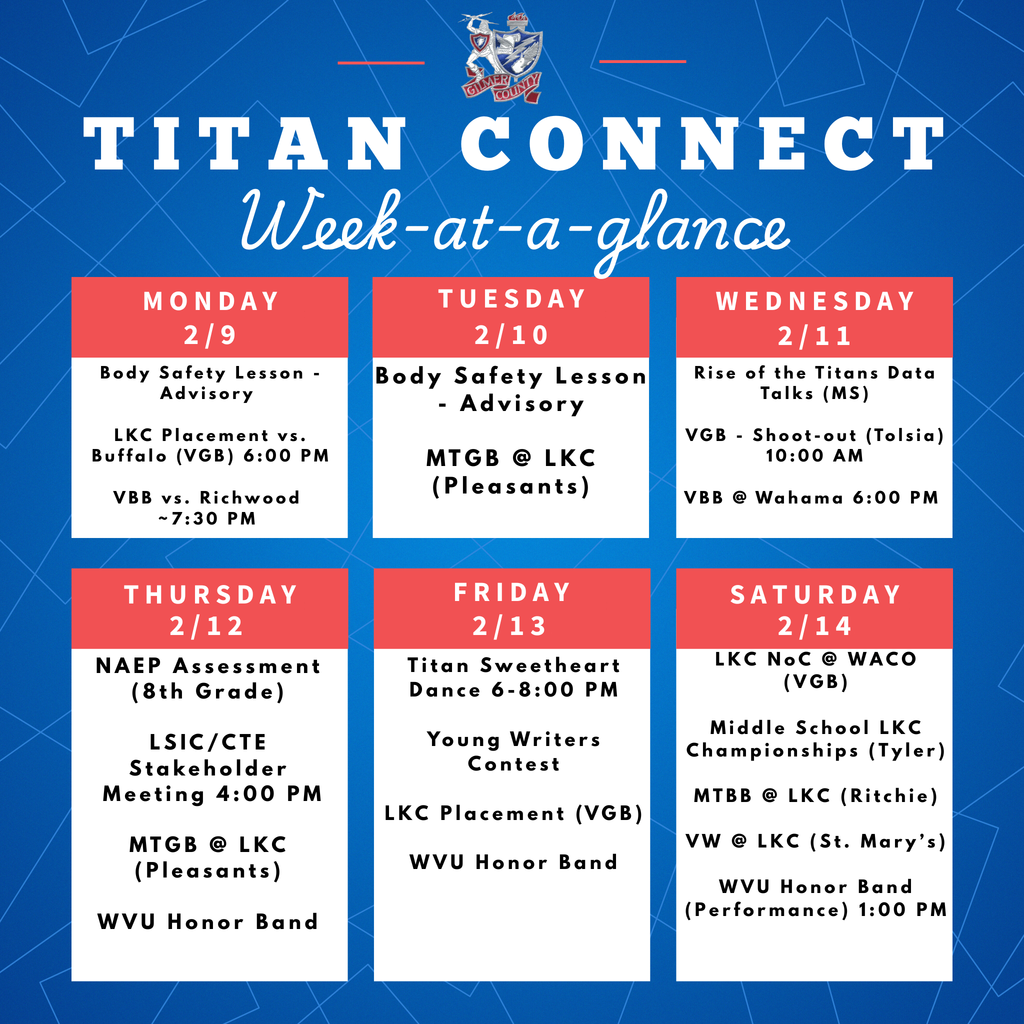 GILMER COUNTY

TITAN CONNECT
Week-at-a-glance

MONDAY
2/9

Body Safety Lesson - Advisory

LKC Placement vs. Buffalo (VGB) 6:00 PM

VBB vs. Richwood ~7:30 PM

TUESDAY
2/10

Body Safety Lesson - Advisory

MTGB @ LKC (Pleasants)

WEDNESDAY
2/11

Rise of the Titans Data Talks (MS)

VGB - Shoot-out (Tolsia) 10:00 AM

VBB @ Wahama 6:00 PM

THURSDAY
2/12

NAEP Assessment (8th Grade)

LSIC/CTE Stakeholder Meeting 4:00 PM

MTGB @ LKC (Pleasants)

WVU Honor Band

FRIDAY
2/13

Titan Sweetheart Dance 6-8:00 PM

Young Writers Contest

LKC Placement (VGB)

WVU Honor Band

SATURDAY
2/14

LKC NoC @ WACO (VGB)

Middle School LKC Championships (Tyler)

MTBB @ LKC (Ritchie)

VW @ LKC (St. Mary's)

WVU Honor Band (Performance) 1:00 PM